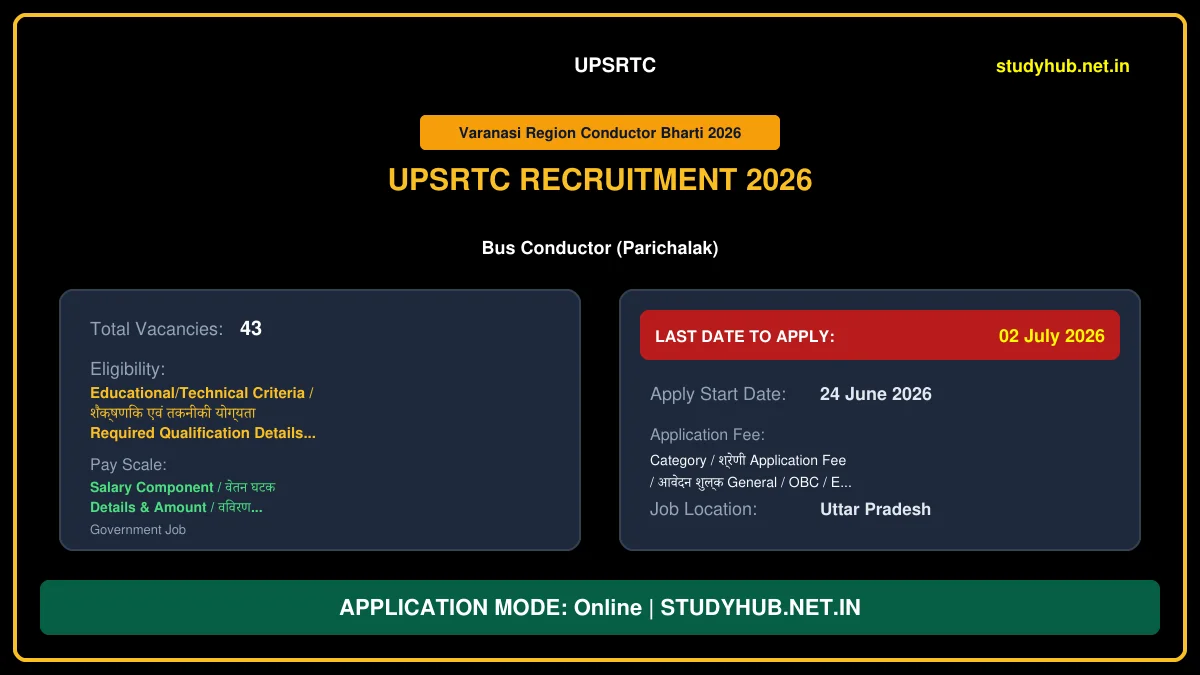 UPSRTC

studyhub.net.in

Varanasi Region Conductor Bharti 2026

UPSRTC RECRUITMENT 2026

Bus Conductor (Parichalak)

Total Vacancies: 43

Eligibility:
Educational/Technical Criteria / शैक्षणिक एवं तकनीकी योग्यता
Required Qualification Details...

Pay Scale:
Salary Component / वेतन घटक
Details & Amount / विवरण...
Government Job

LAST DATE TO APPLY: 02 July 2026

Apply Start Date: 24 June 2026

Application Fee:
Category / श्रेणी Application Fee / आवेदन शुल्क General / OBC / E...

Job Location: Uttar Pradesh

APPLICATION MODE: Online | STUDYHUB.NET.IN